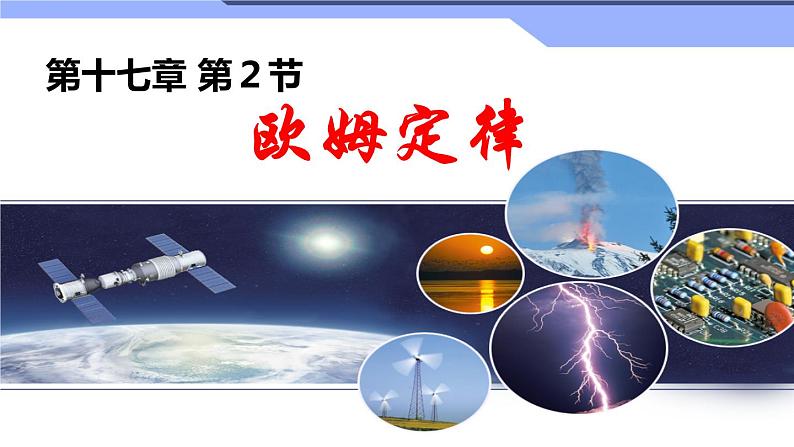 第十七章 第2节

欧姆定律